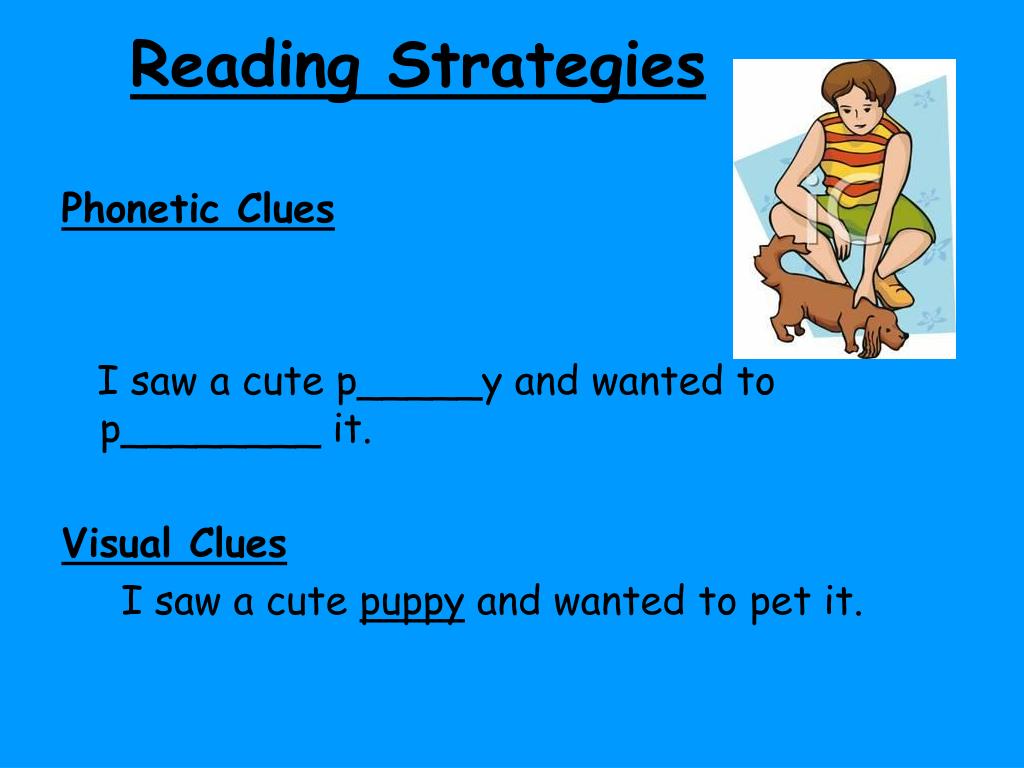 Reading Strategies

Phonetic Clues

I saw a cute p_____y and wanted to p________ it.

Visual Clues

I saw a cute puppy and wanted to pet it.